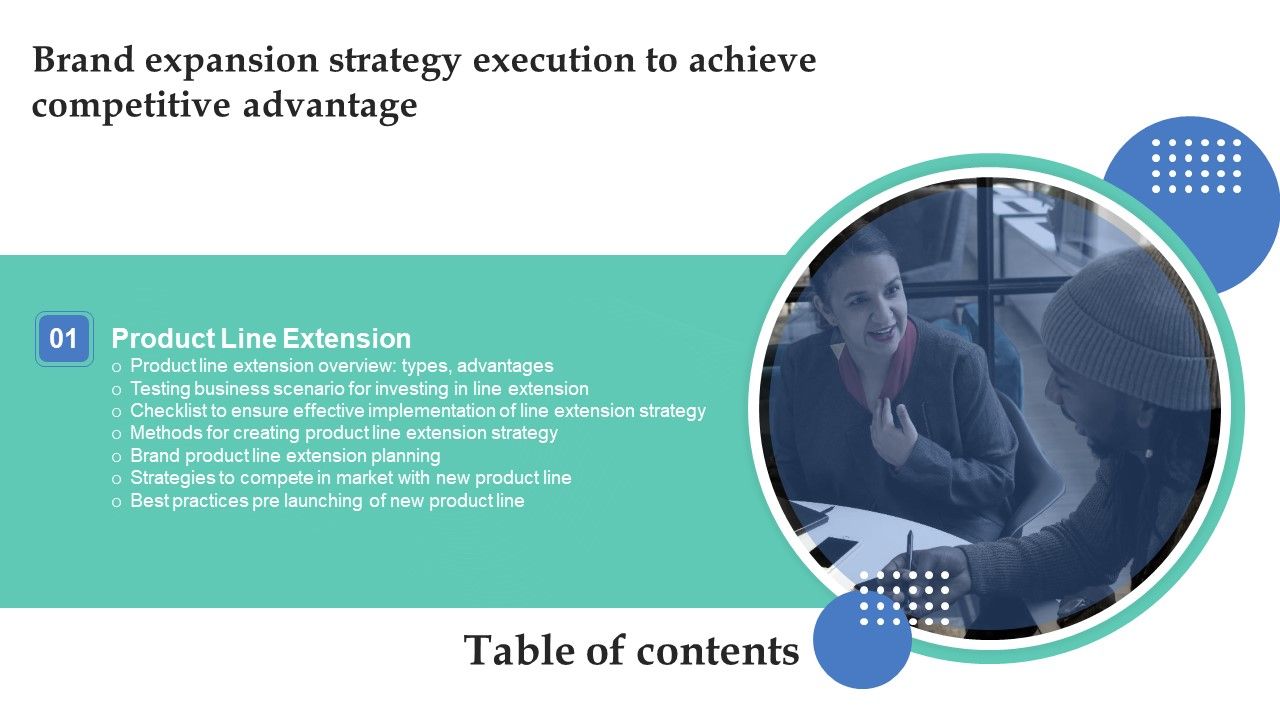 Brand expansion strategy execution to achieve competitive advantage

01

Product Line Extension

o Product line extension overview: types, advantages
o Testing business scenario for investing in line extension
o Checklist to ensure effective implementation of line extension strategy
o Methods for creating product line extension strategy
o Brand product line extension planning
o Strategies to compete in market with new product line
o Best practices pre launching of new product line

Table of contents